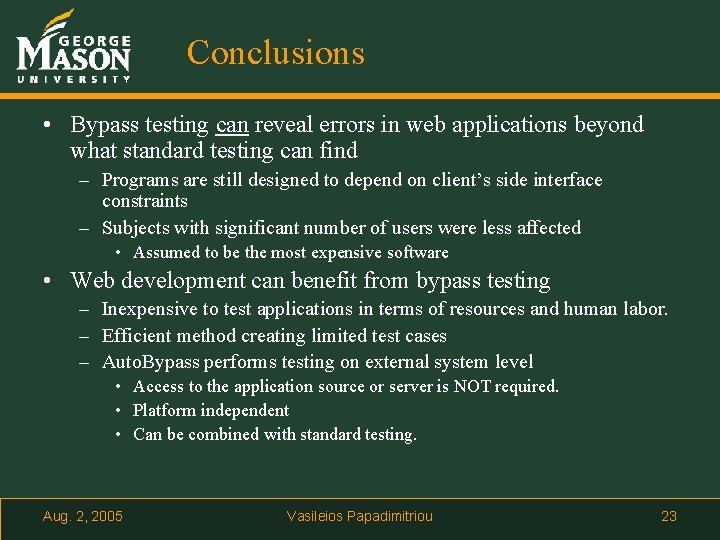 GEORGE MASON UNIVERSITY

Conclusions

• Bypass testing can reveal errors in web applications beyond what standard testing can find
– Programs are still designed to depend on client's side interface constraints
– Subjects with significant number of users were less affected
• Assumed to be the most expensive software
• Web development can benefit from bypass testing
– Inexpensive to test applications in terms of resources and human labor.
– Efficient method creating limited test cases
– AutoBypass performs testing on external system level
• Access to the application source or server is NOT required.
• Platform independent
• Can be combined with standard testing.

Aug. 2, 2005 Vasileios Papadimitriou 23